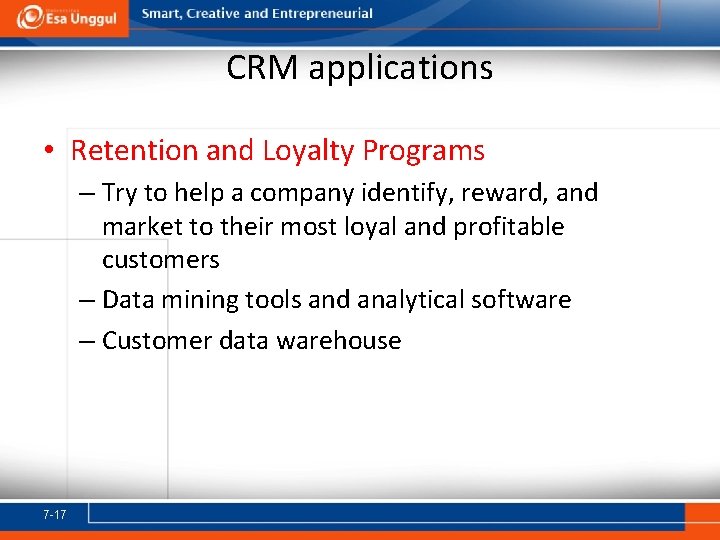 Esa Unggul

Smart, Creative and Entrepreneurial

CRM applications

• Retention and Loyalty Programs

– Try to help a company identify, reward, and market to their most loyal and profitable customers

– Data mining tools and analytical software

– Customer data warehouse

7-17